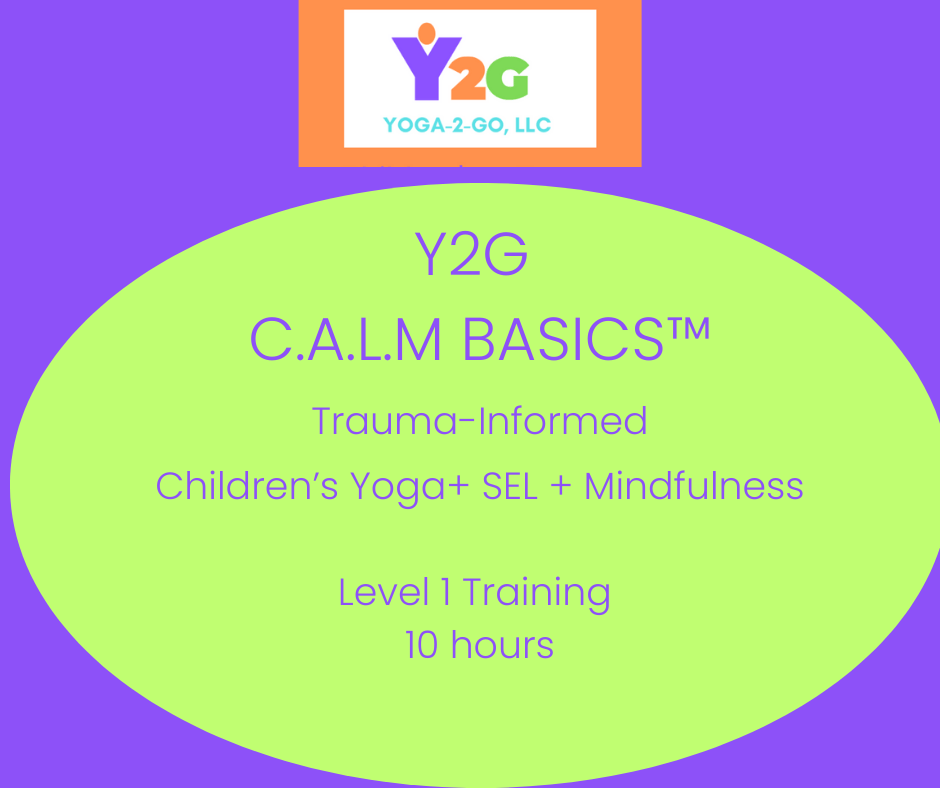 Y2G
YOGA-2-GO, LLC

Y2G
C.A.L.M BASICS™

Trauma-Informed
Children's Yoga+ SEL + Mindfulness

Level 1 Training
10 hours